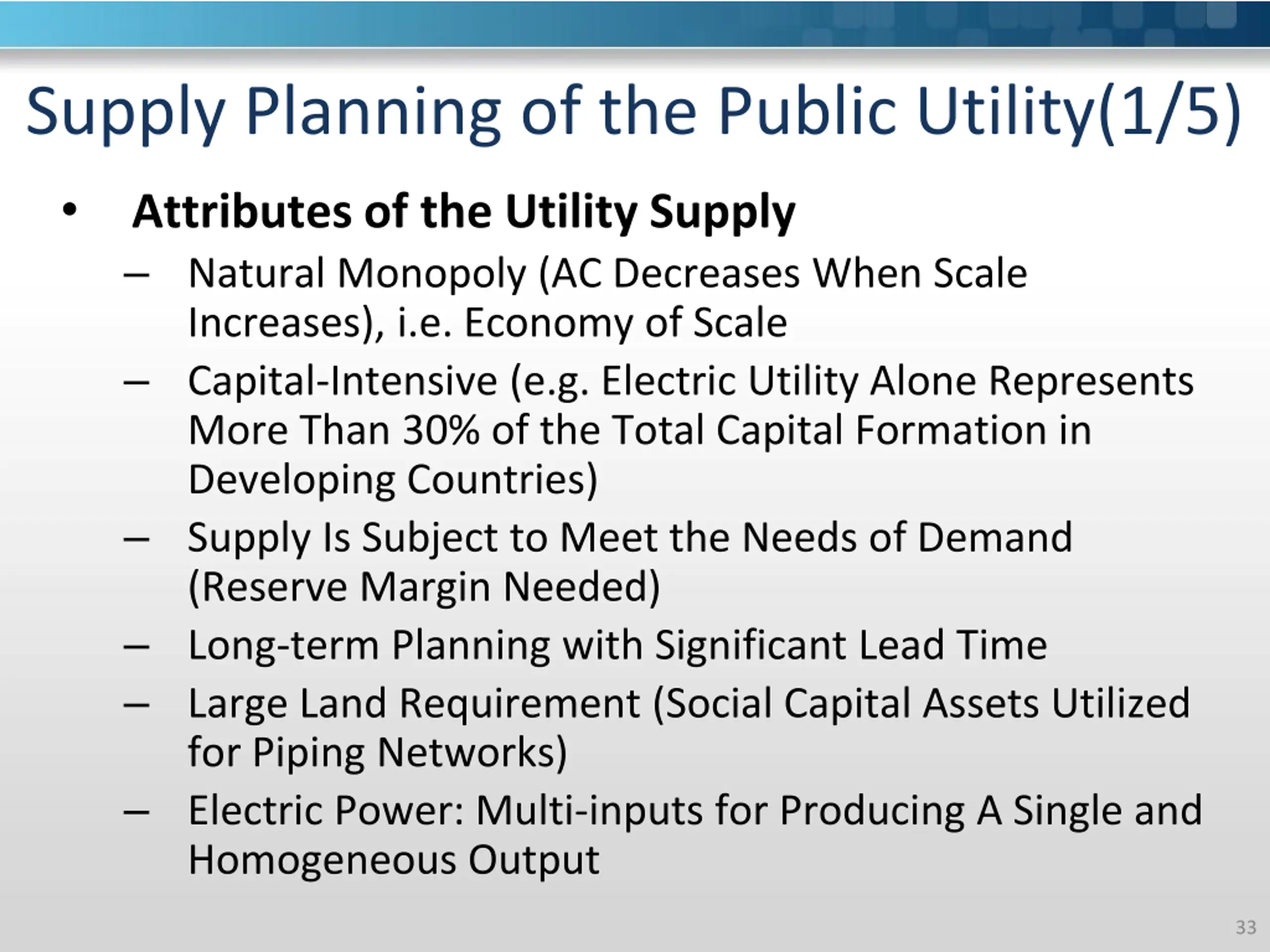 Supply Planning of the Public Utility(1/5)

• Attributes of the Utility Supply
 – Natural Monopoly (AC Decreases When Scale Increases), i.e. Economy of Scale
 – Capital-Intensive (e.g. Electric Utility Alone Represents More Than 30% of the Total Capital Formation in Developing Countries)
 – Supply Is Subject to Meet the Needs of Demand (Reserve Margin Needed)
 – Long-term Planning with Significant Lead Time
 – Large Land Requirement (Social Capital Assets Utilized for Piping Networks)
 – Electric Power: Multi-inputs for Producing A Single and Homogeneous Output

33